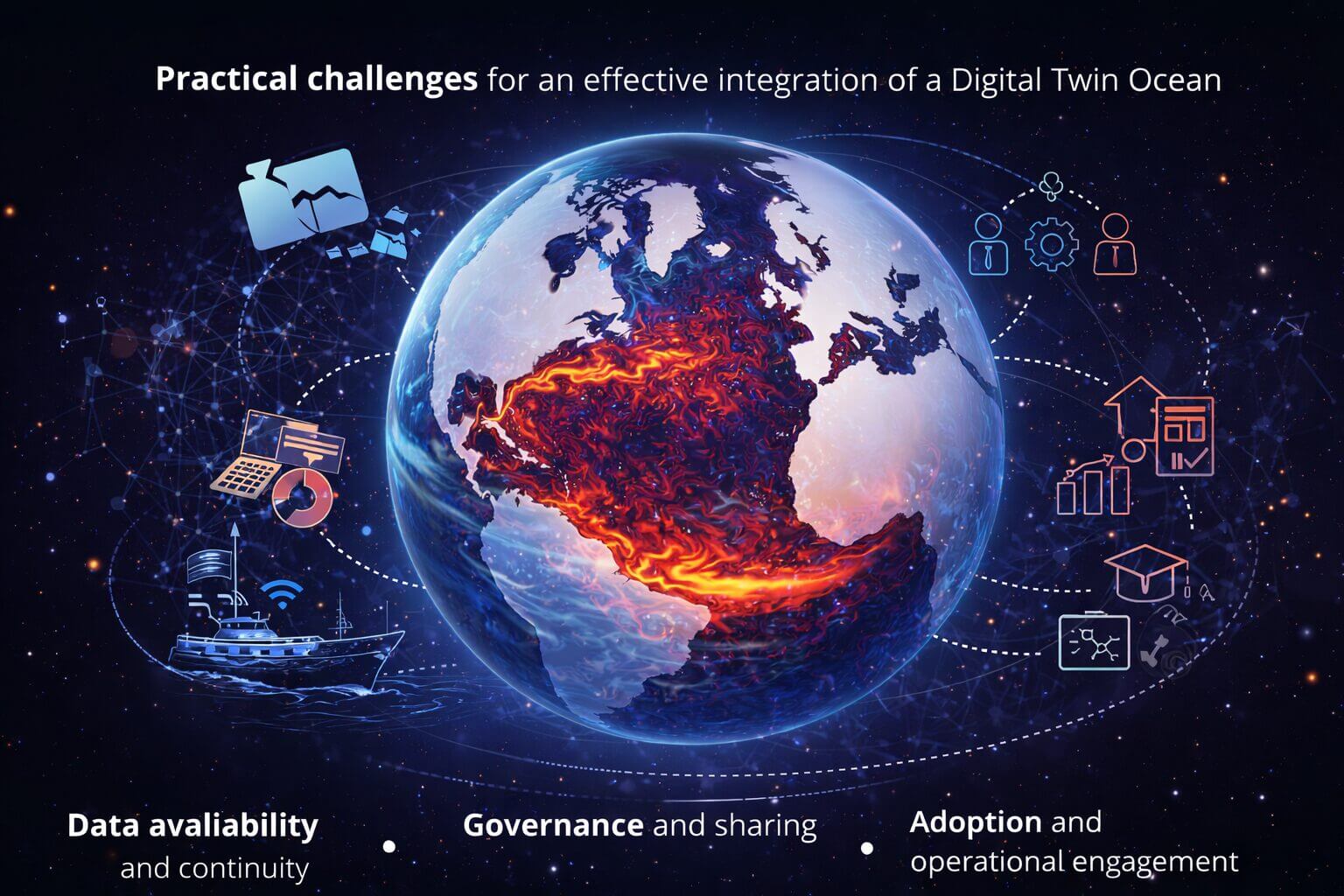 Practical challenges for an effective integration of a Digital Twin Ocean

Data avaliability and continuity

Governance and sharing

Adoption and operational engagement